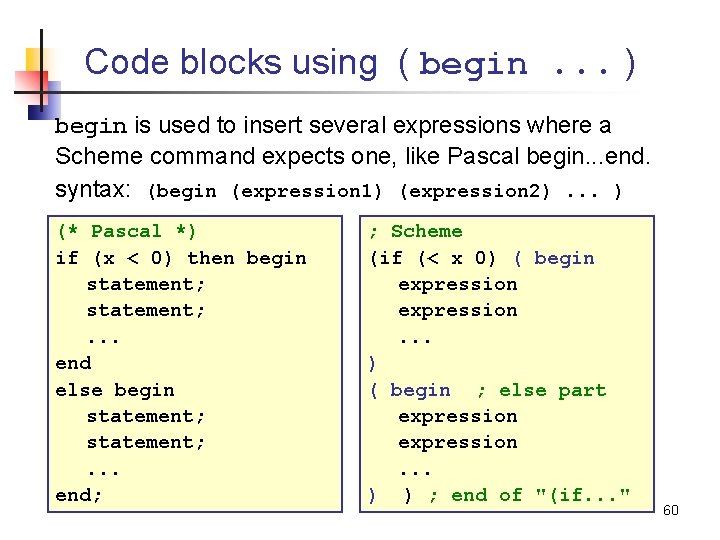 Code blocks using ( begin ... )

begin is used to insert several expressions where a Scheme command expects one, like Pascal begin...end.

syntax: (begin (expression1) (expression2) ... )

(* Pascal *)
if (x < 0) then begin
statement;
statement;
...
end
else begin
statement;
statement;
...
end;

; Scheme
(if (< x 0) ( begin
expression
expression
...
)
( begin ; else part
expression
expression
...
) ) ; end of "(if..."

60